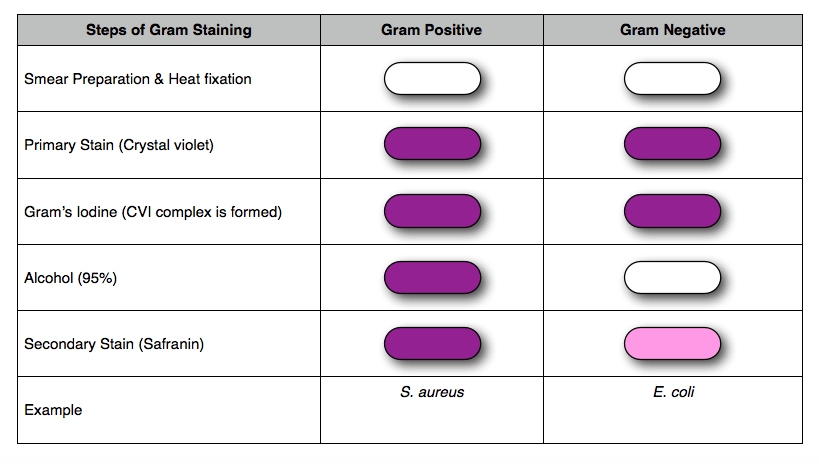 | Steps of Gram Staining | Gram Positive | Gram Negative |
|---|---|---|
| Smear Preparation & Heat fixation | | |
| Primary Stain (Crystal violet) | | |
| Gram's Iodine (CVI complex is formed) | | |
| Alcohol (95%) | | |
| Secondary Stain (Safranin) | | |
| Example | S. aureus | E. coli |